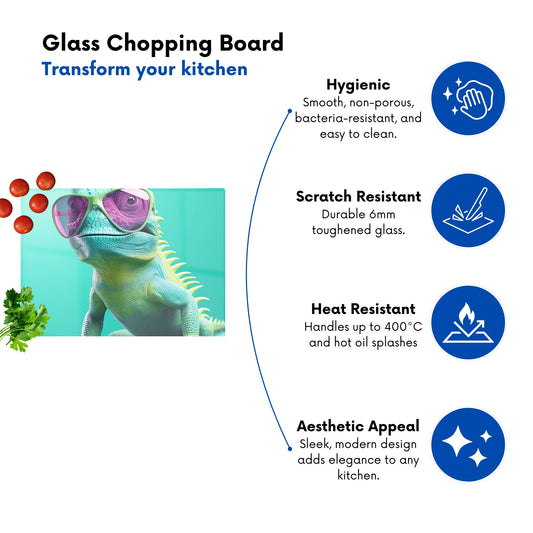 Glass Chopping Board
Transform your kitchen

Hygienic
Smooth, non-porous, bacteria-resistant, and easy to clean.

Scratch Resistant
Durable 6mm toughened glass.

Heat Resistant
Handles up to 400°C and hot oil splashes

Aesthetic Appeal
Sleek, modern design adds elegance to any kitchen.